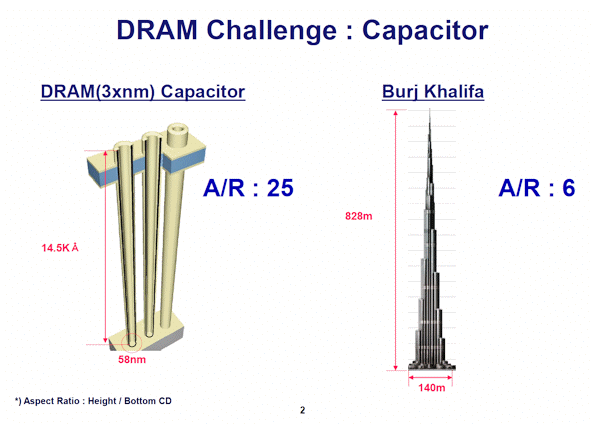 DRAM Challenge : Capacitor

DRAM(3xnm) Capacitor

A/R : 25

14.5K Å

58nm

Burj Khalifa

A/R : 6

828m

140m

*) Aspect Ratio : Height / Bottom CD

2